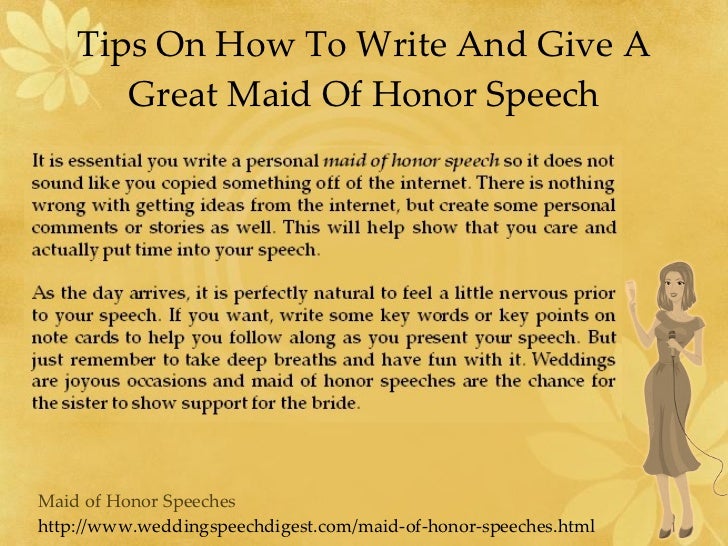 Tips On How To Write And Give A Great Maid Of Honor Speech

It is essential you write a personal maid of honor speech so it does not sound like you copied something off of the internet. There is nothing wrong with getting ideas from the internet, but create some personal comments or stories as well. This will help show that you care and actually put time into your speech.

As the day arrives, it is perfectly natural to feel a little nervous prior to your speech. If you want, write some key words or key points on note cards to help you follow along as you present your speech. But just remember to take deep breaths and have fun with it. Weddings are joyous occasions and maid of honor speeches are the chance for the sister to show support for the bride.

Maid of Honor Speeches
http://www.weddingspeechdigest.com/maid-of-honor-speeches.html